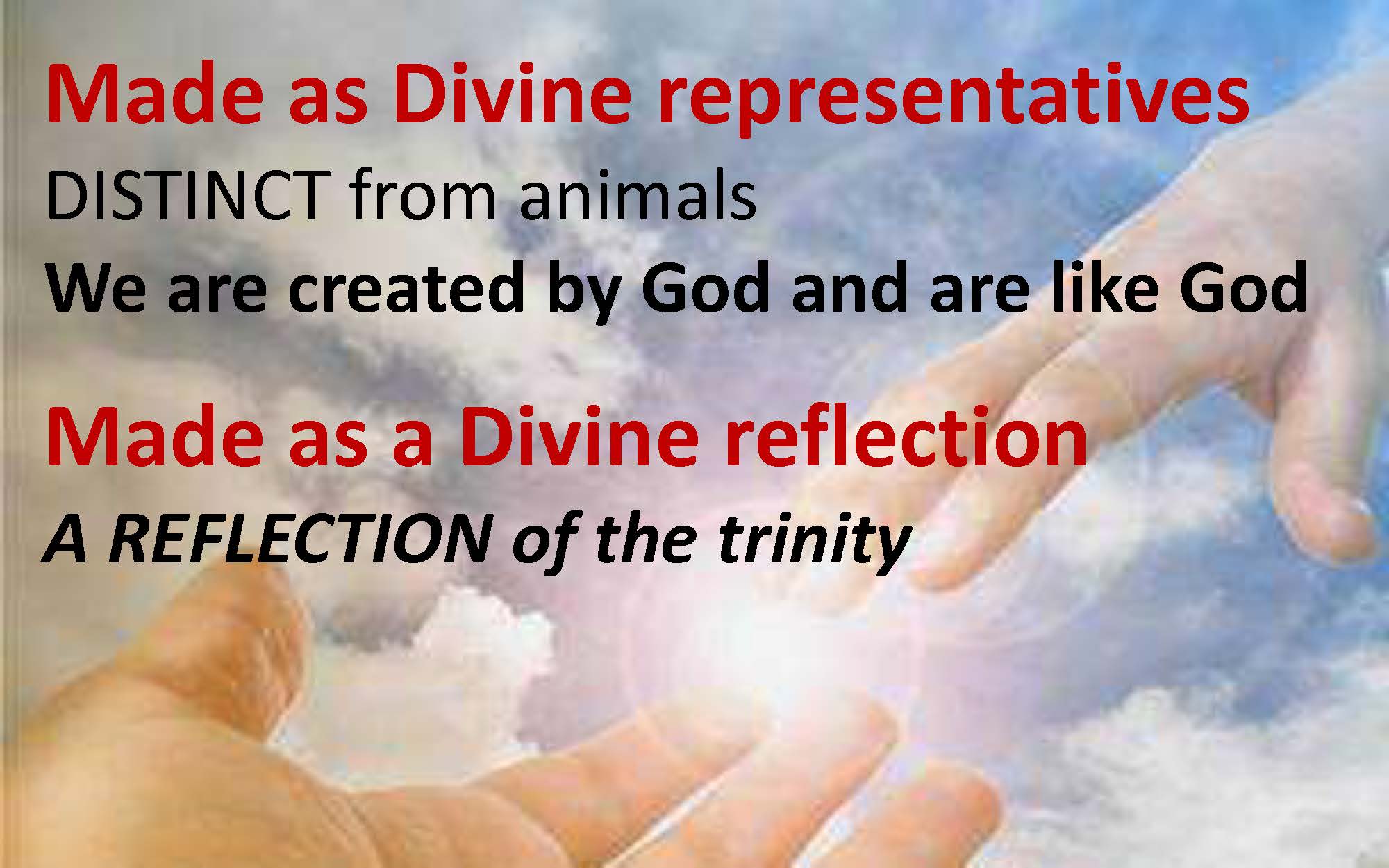 Made as Divine representatives
DISTINCT from animals
We are created by God and are like God

Made as a Divine reflection
A REFLECTION of the trinity